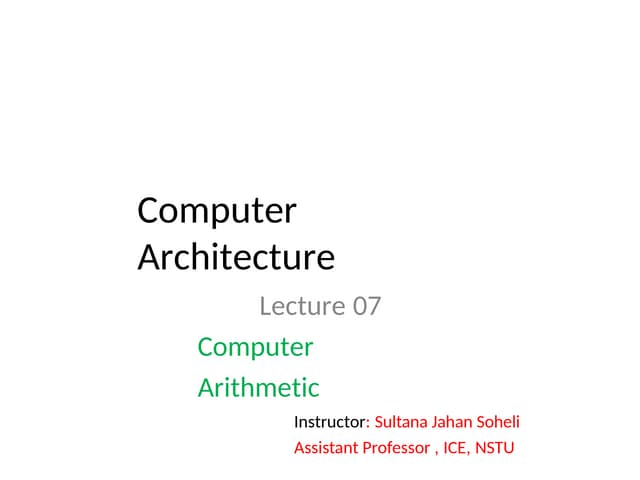 Computer Architecture

Lecture 07

Computer Arithmetic

Instructor: Sultana Jahan Soheli
Assistant Professor , ICE, NSTU